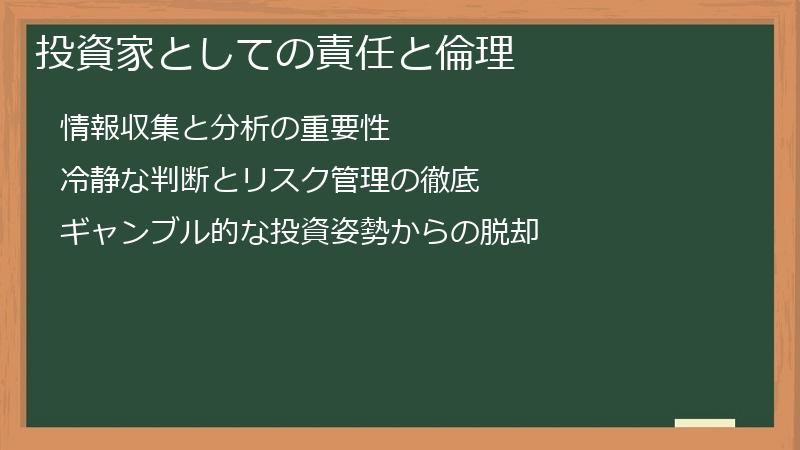 投資家としての責任と倫理

情報収集と分析の重要性

冷静な判断とリスク管理の徹底

ギャンブル的な投資姿勢からの脱却